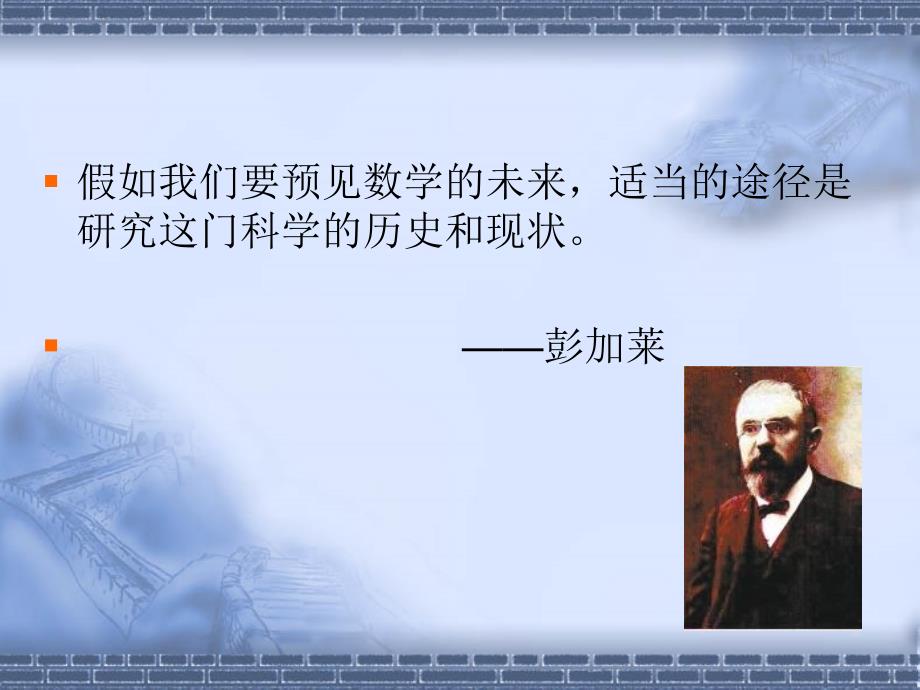 假如我们要预见数学的未来，适当的途径是研究这门科学的历史和现状。

——彭加莱